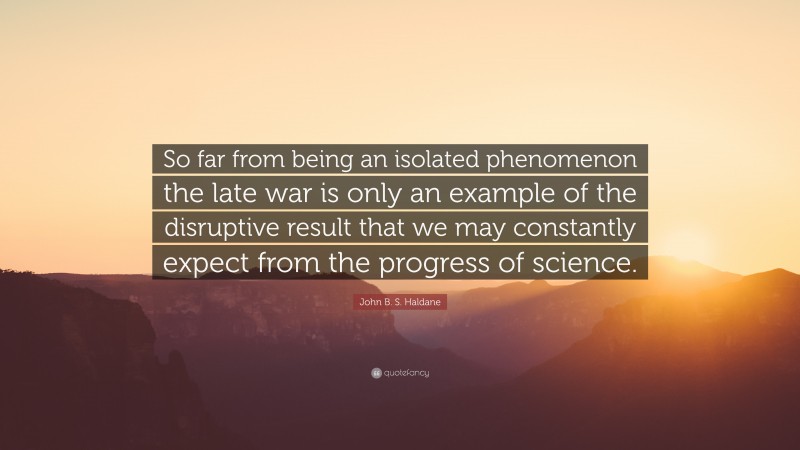 So far from being an isolated phenomenon the late war is only an example of the disruptive result that we may constantly expect from the progress of science.

John B. S. Haldane

quotefancy